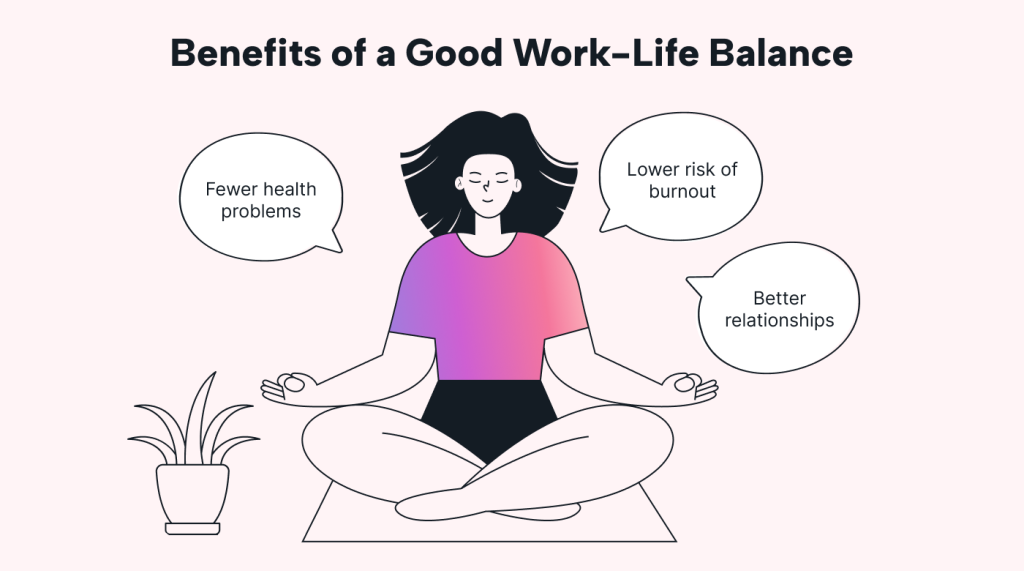 Benefits of a Good Work–Life Balance

Fewer health problems

Lower risk of burnout

Better relationships